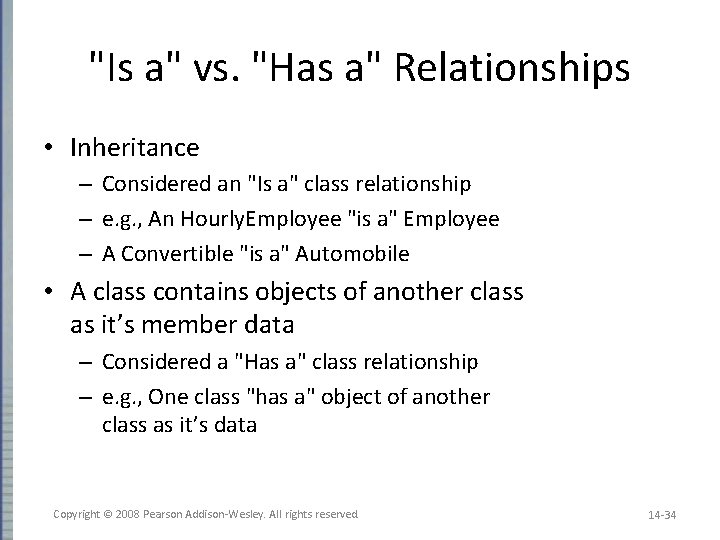 "Is a" vs. "Has a" Relationships

• Inheritance
  – Considered an "Is a" class relationship
  – e.g., An HourlyEmployee "is a" Employee
  – A Convertible "is a" Automobile
• A class contains objects of another class as it’s member data
  – Considered a "Has a" class relationship
  – e.g., One class "has a" object of another class as it’s data

Copyright © 2008 Pearson Addison-Wesley. All rights reserved

14-34